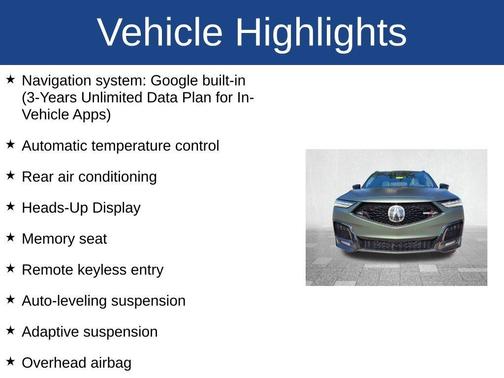 Vehicle Highlights

★ Navigation system: Google built-in (3-Years Unlimited Data Plan for In-Vehicle Apps)

★ Automatic temperature control

★ Rear air conditioning

★ Heads-Up Display

★ Memory seat

★ Remote keyless entry

★ Auto-leveling suspension

★ Adaptive suspension

★ Overhead airbag